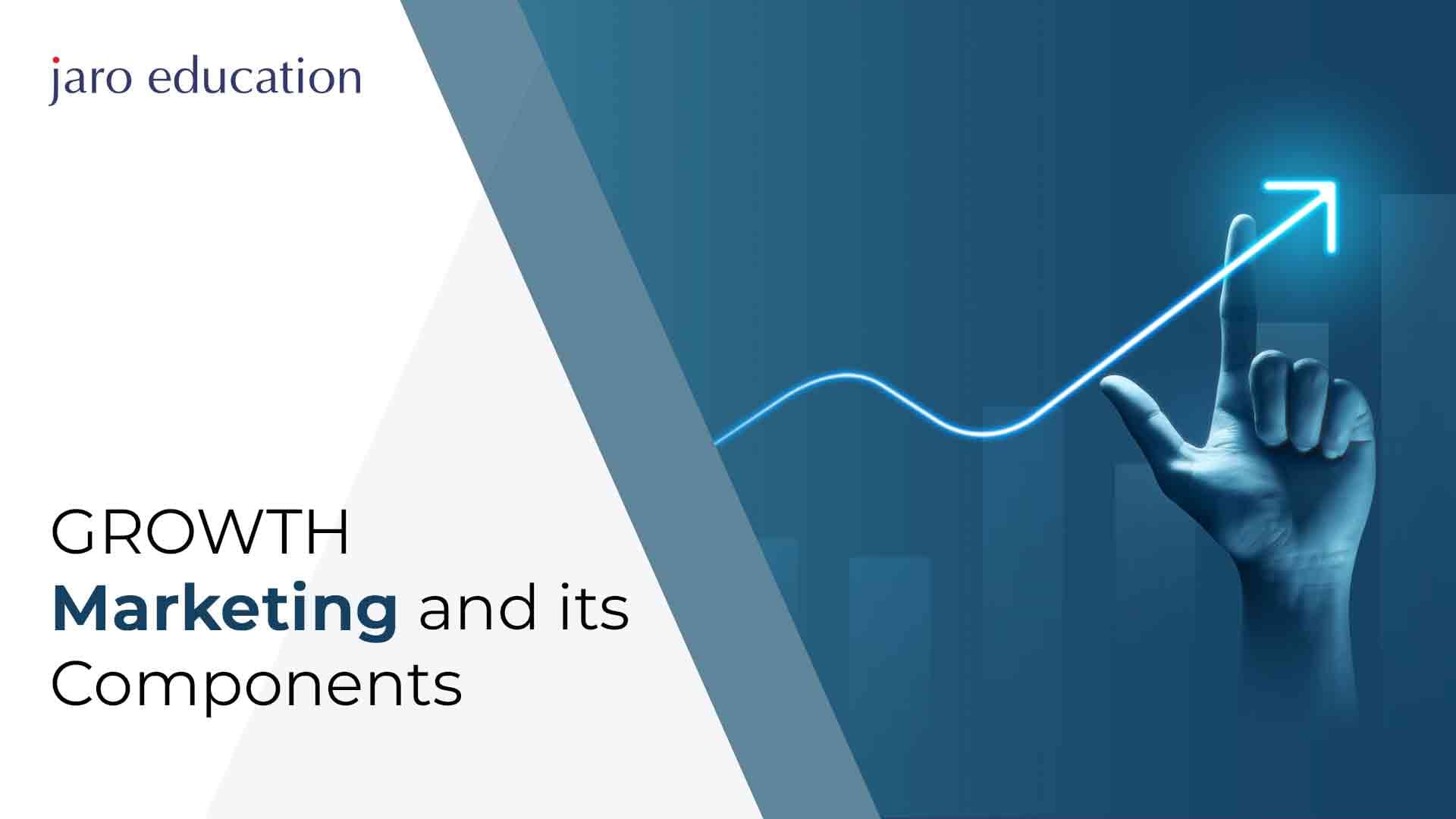 jaro education

GROWTH
Marketing and its Components